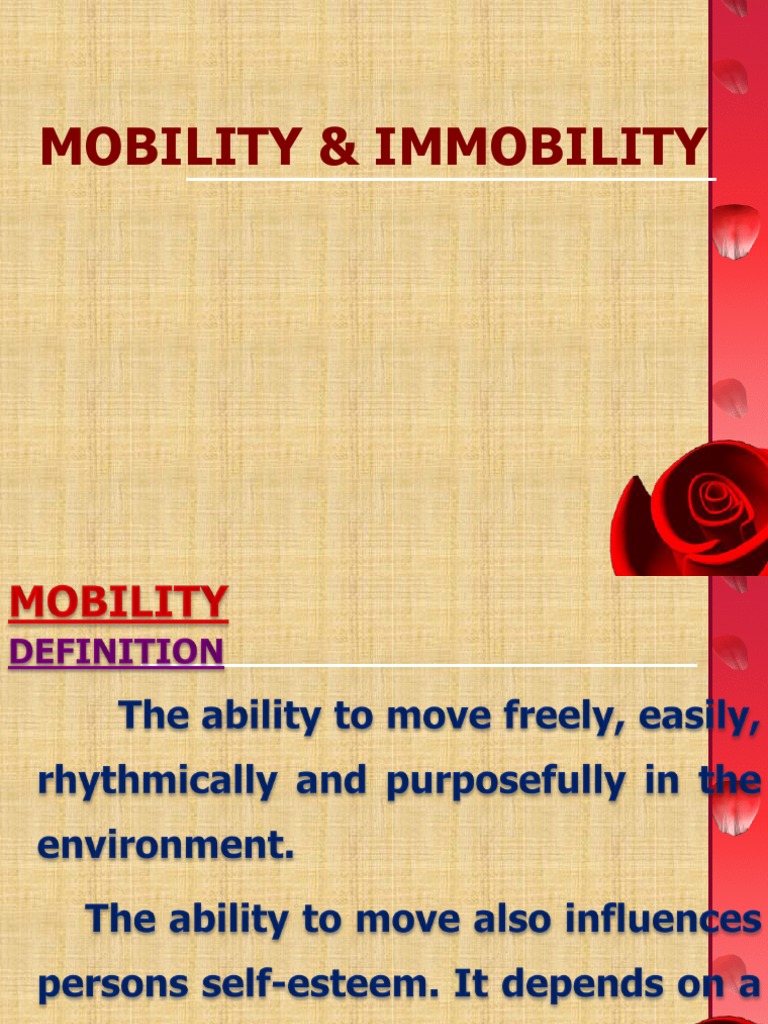 MOBILITY & IMMOBILITY

MOBILITY
DEFINITION

The ability to move freely, easily, rhythmically and purposefully in the environment.

The ability to move also influences persons self-esteem. It depends on a